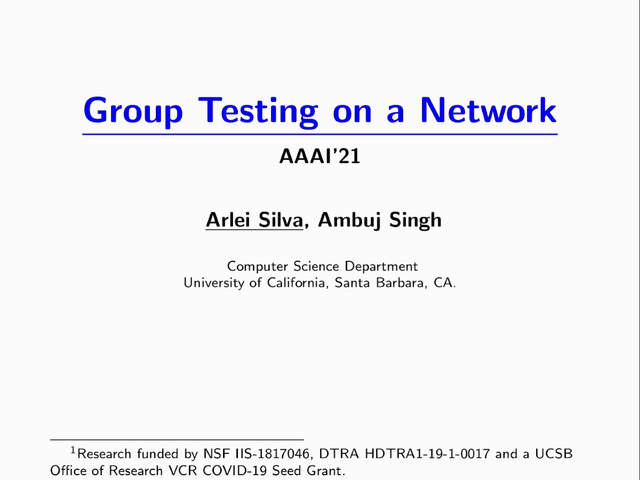 Group Testing on a Network

AAAI'21

Arlei Silva, Ambuj Singh

Computer Science Department
University of California, Santa Barbara, CA.

$^1$Research funded by NSF IIS-1817046, DTRA HDTRA1-19-1-0017 and a UCSB Office of Research VCR COVID-19 Seed Grant.